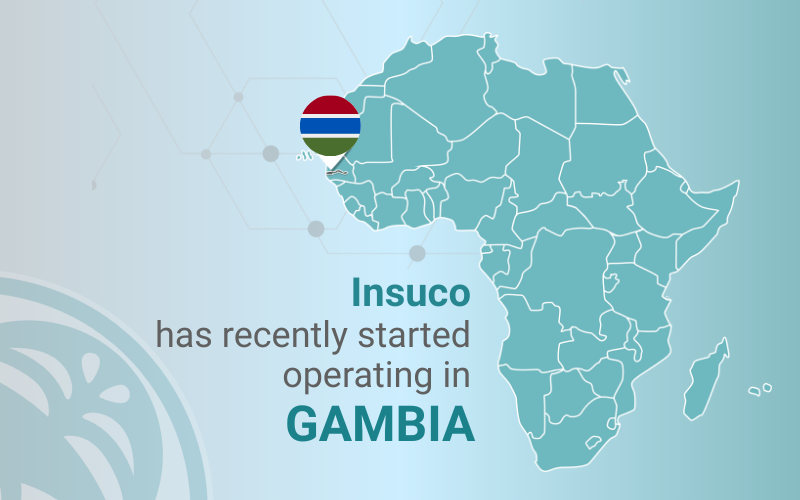 Insuco
has recently started operating in
GAMBIA